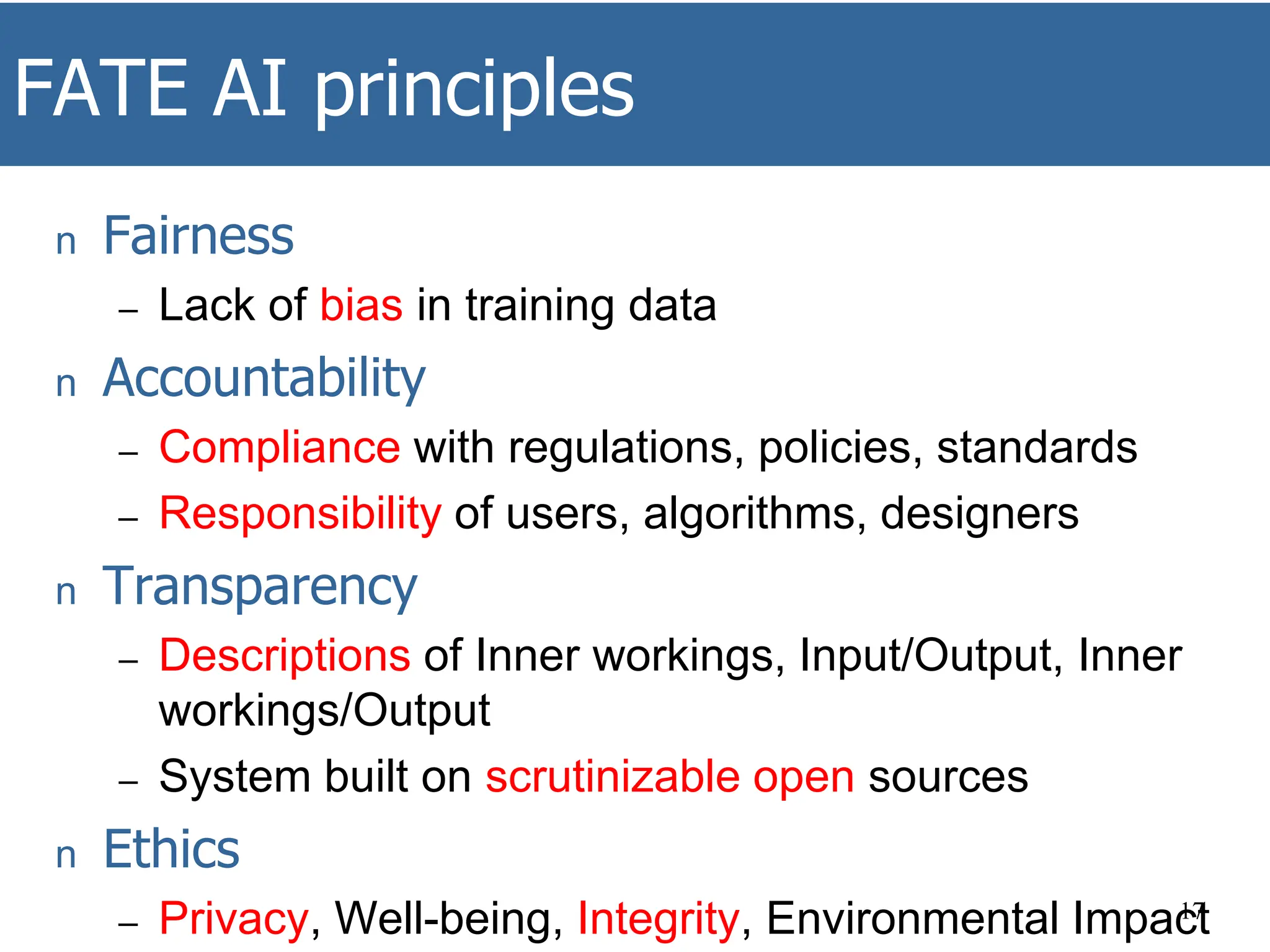 FATE AI principles

n Fairness

– Lack of bias in training data

n Accountability

– Compliance with regulations, policies, standards

– Responsibility of users, algorithms, designers

n Transparency

– Descriptions of Inner workings, Input/Output, Inner workings/Output

– System built on scrutinizable open sources

n Ethics

– Privacy, Well-being, Integrity, Environmental Impact

17